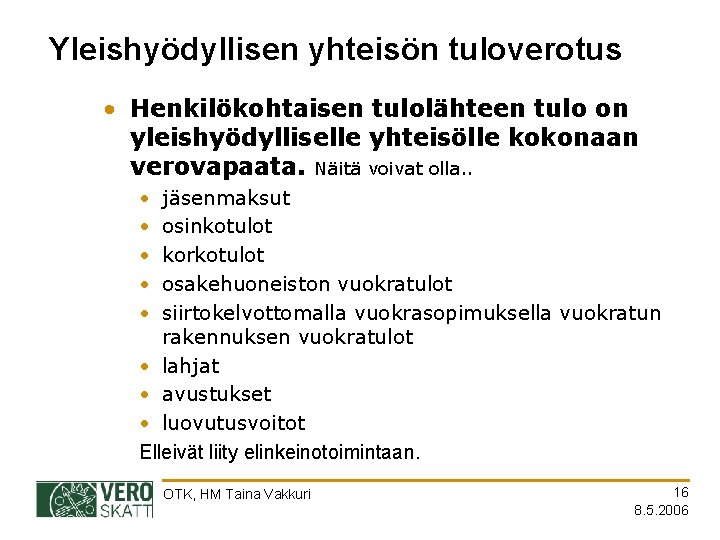 Yleishyödyllisen yhteisön tuloverotus

• Henkilökohtaisen tulolähteen tulo on yleishyödylliselle yhteisölle kokonaan verovapaata. Näitä voivat olla..
  • jäsenmaksut
  • osinkotulot
  • korkotulot
  • osakehuoneiston vuokratulot
  • siirtokelvottomalla vuokrasopimuksella vuokratun rakennuksen vuokratulot
  • lahjat
  • avustukset
  • luovutusvoitot

Elleivät liity elinkeinotoimintaan.

VERO SKATT

OTK, HM Taina Vakkuri

16
8.5.2006